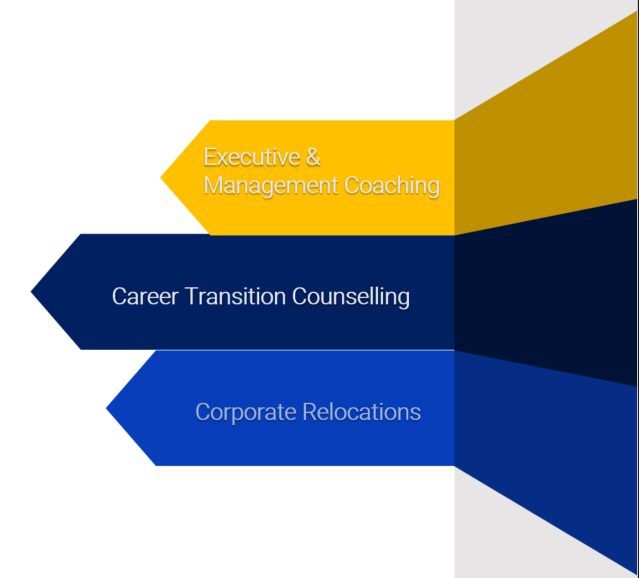 Executive & Management Coaching

Career Transition Counselling

Corporate Relocations